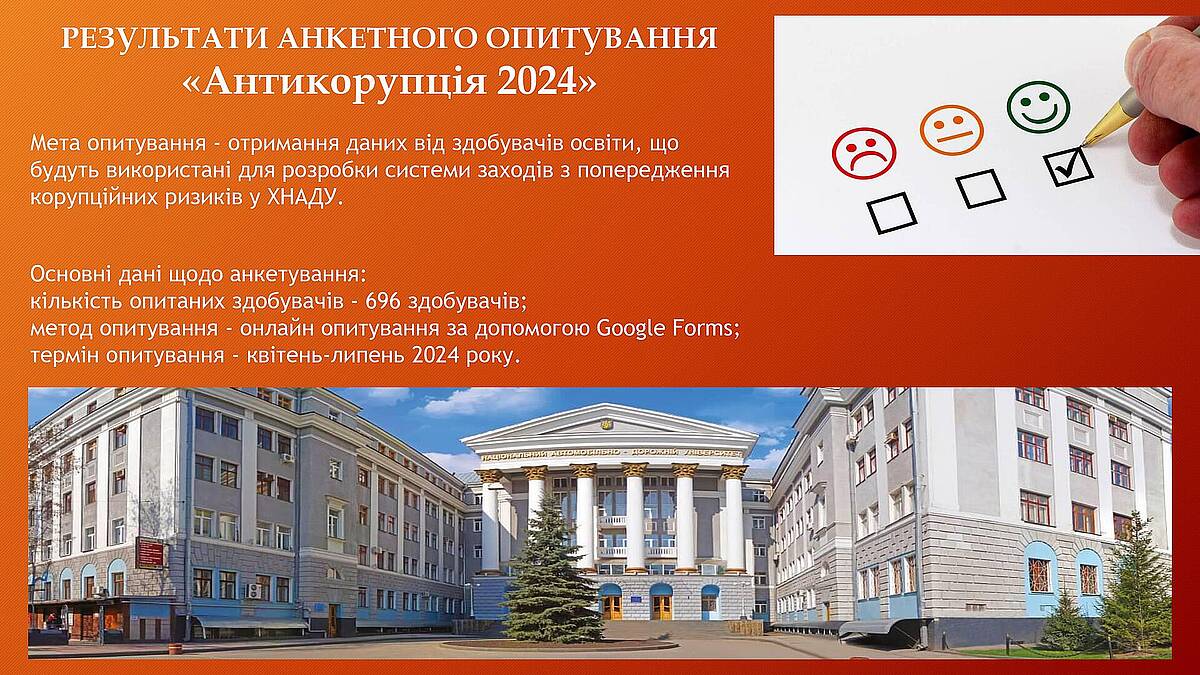 РЕЗУЛЬТАТИ АНКЕТНОГО ОПИТУВАННЯ
«Антикорупція 2024»

Мета опитування - отримання даних від здобувачів освіти, що будуть використані для розробки системи заходів з попередження корупційних ризиків у ХНАДУ.

Основні дані щодо анкетування:
кількість опитаних здобувачів - 696 здобувачів;
метод опитування - онлайн опитування за допомогою Google Forms;
термін опитування - квітень-липень 2024 року.

НАЦІОНАЛЬНИЙ АВТОМОБІЛЬНО - ДОРОЖНІЙ УНІВЕРСИТЕТ